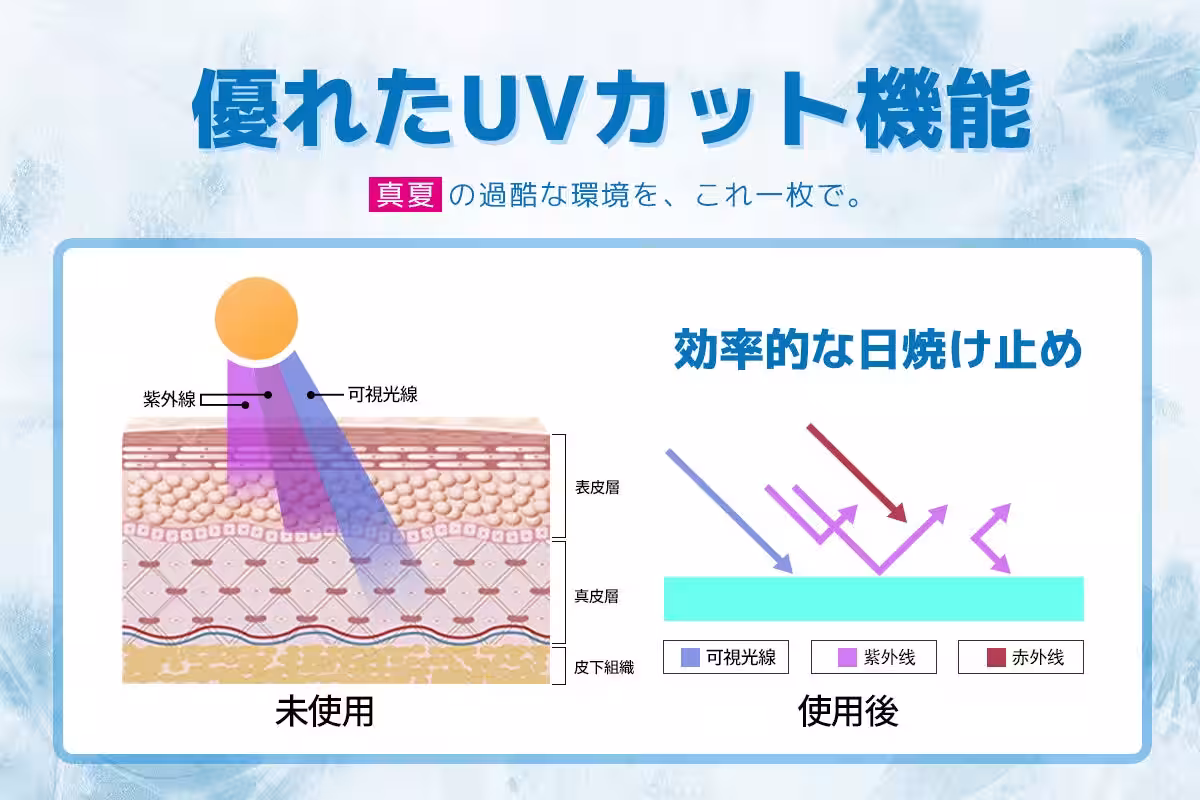 優れたUVカット機能

真夏 の過酷な環境を、これ一枚で。

紫外線
可視光線

表皮層
真皮層
皮下組織

未使用

効率的な日焼け止め

可視光線
紫外线
赤外线

使用後